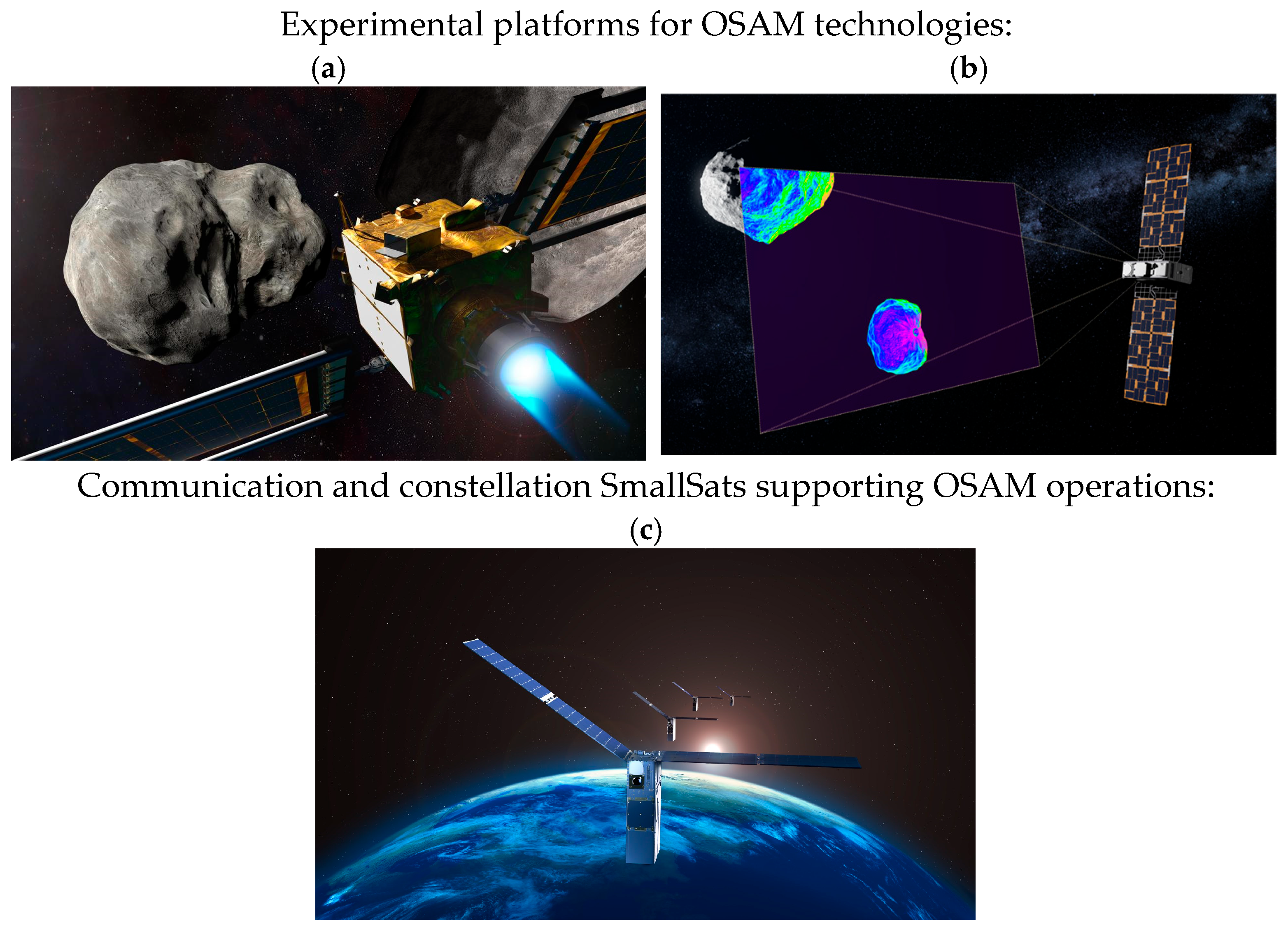 Experimental platforms for OSAM technologies:

(a)

(b)

Communication and constellation SmallSats supporting OSAM operations:

(c)